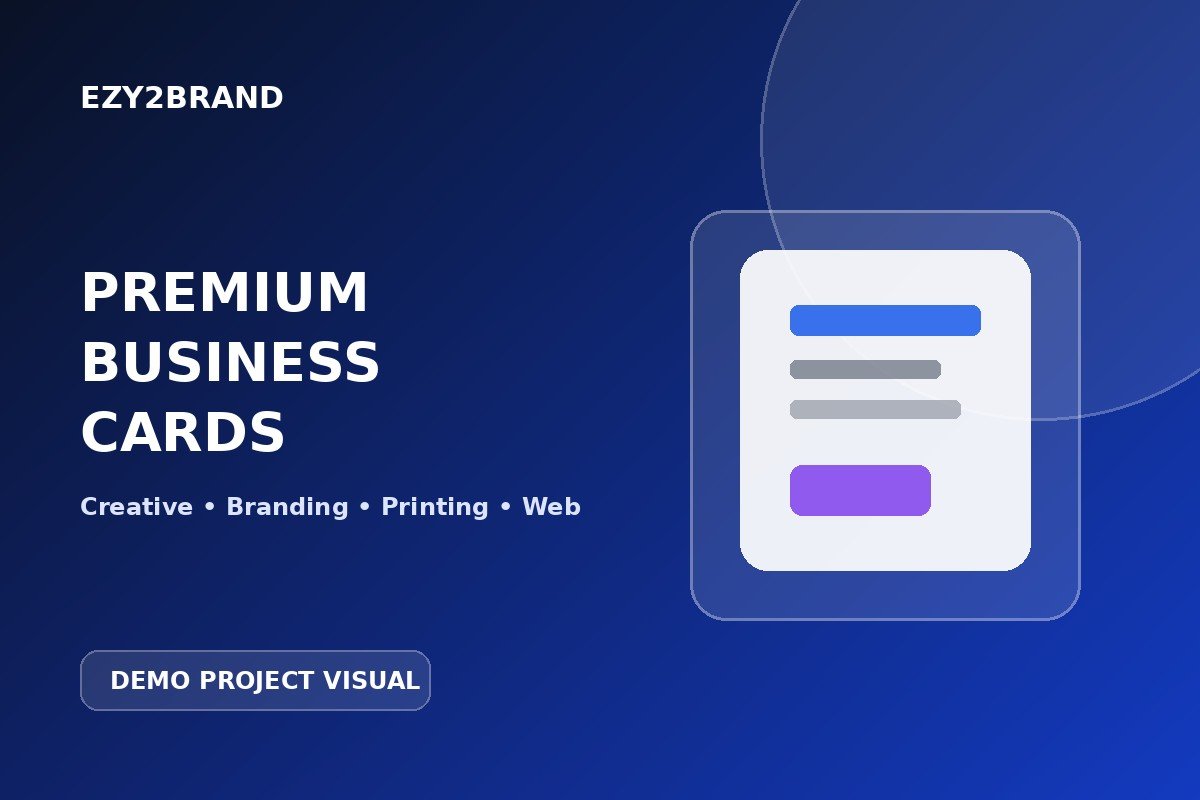 EZY2BRAND

PREMIUM BUSINESS CARDS

Creative • Branding • Printing • Web

DEMO PROJECT VISUAL